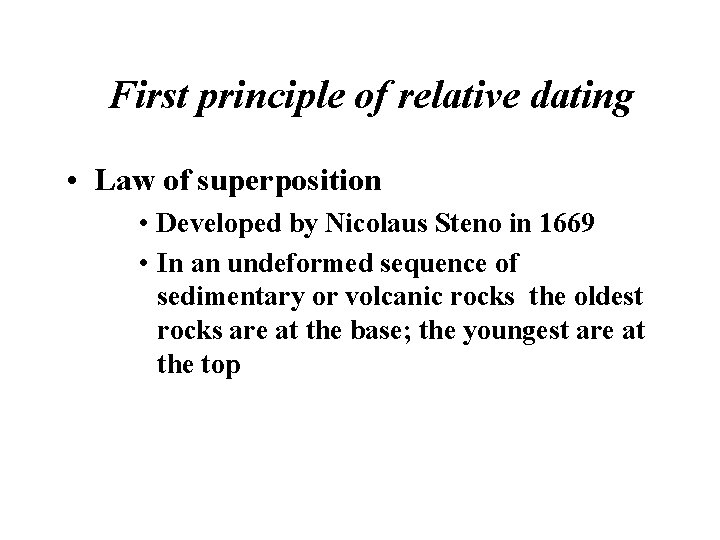 First principle of relative dating

• Law of superposition
  • Developed by Nicolaus Steno in 1669
  • In an undeformed sequence of sedimentary or volcanic rocks the oldest rocks are at the base; the youngest are at the top